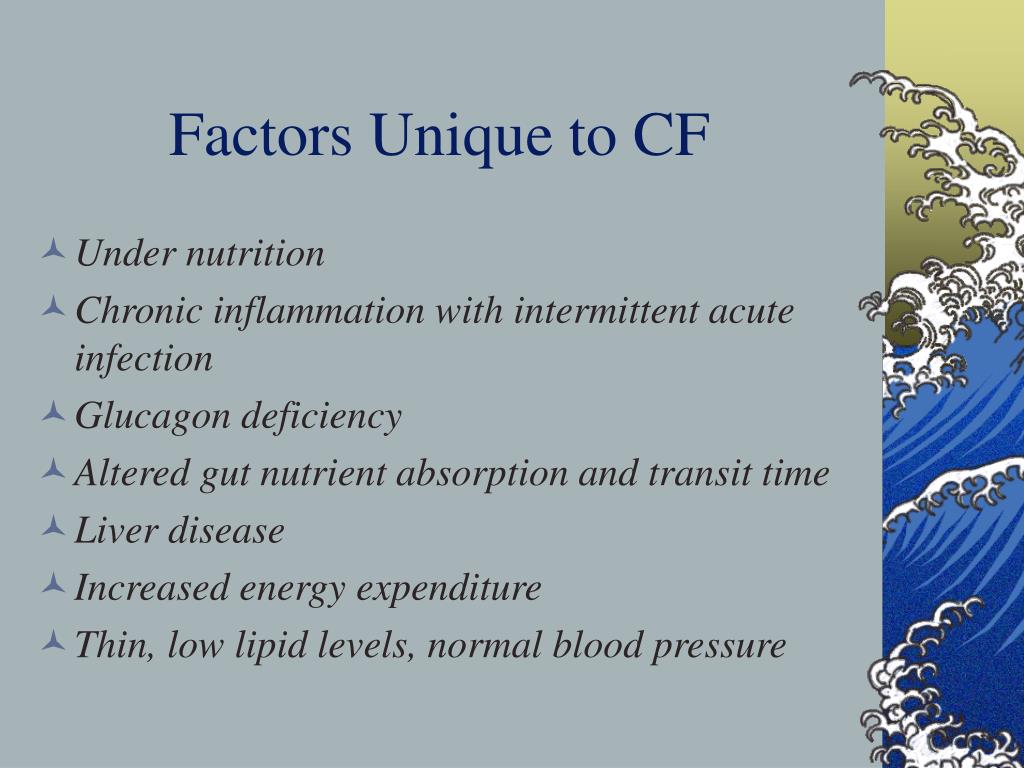 Factors Unique to CF

Under nutrition

Chronic inflammation with intermittent acute infection

Glucagon deficiency

Altered gut nutrient absorption and transit time

Liver disease

Increased energy expenditure

Thin, low lipid levels, normal blood pressure